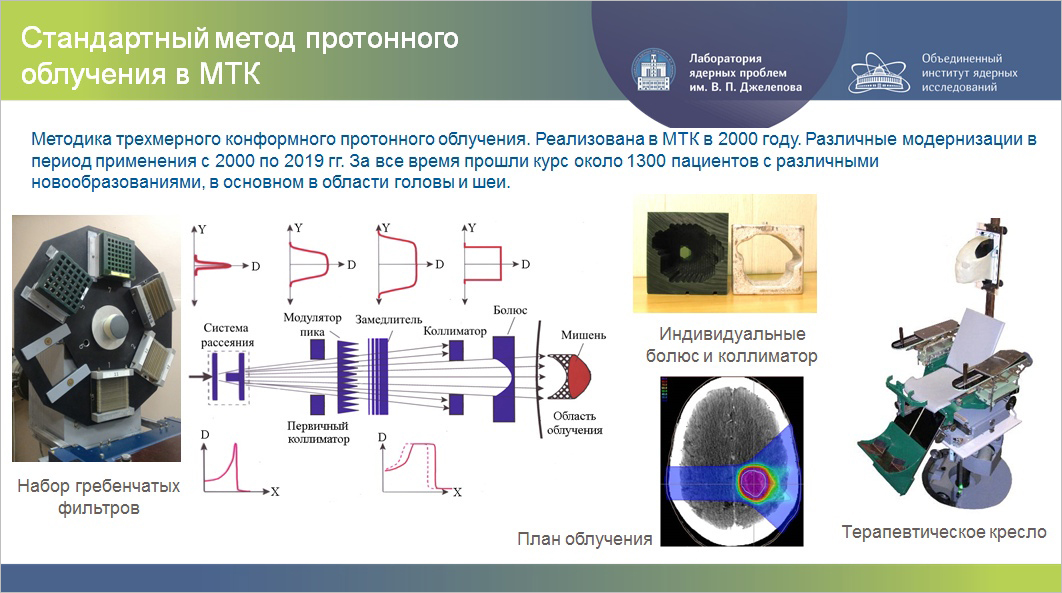 Стандартный метод протонного облучения в МТК

Лаборатория ядерных проблем им. В. П. Джелепова

Объединенный институт ядерных исследований

Методика трехмерного конформного протонного облучения. Реализована в МТК в 2000 году. Различные модернизации в период применения с 2000 по 2019 гг. За все время прошли курс около 1300 пациентов с различными новообразованиями, в основном в области головы и шеи.

Y
D
Y
D
Y
D
Y
D

Система рассеяния
Модулятор пика
Замедлитель
Коллиматор
Болюс
Мишень
Первичный коллиматор
Область облучения

D
X
D
X

Набор гребенчатых фильтров

Индивидуальные болюс и коллиматор

План облучения

Терапевтическое кресло